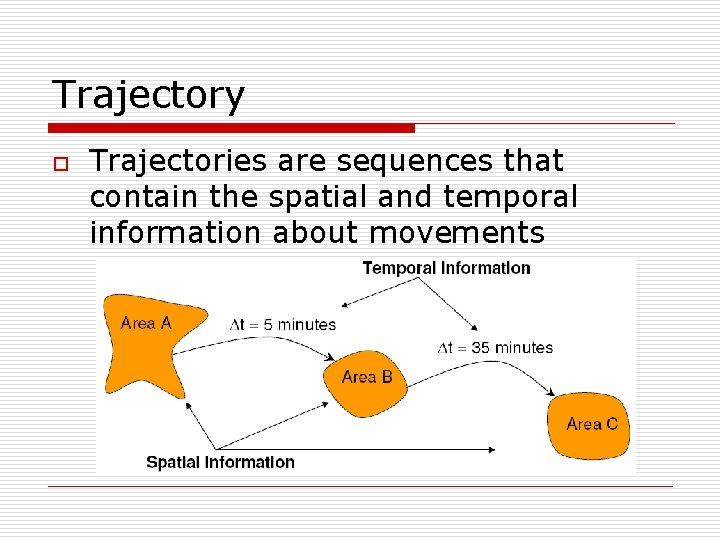 Trajectory

Trajectories are sequences that contain the spatial and temporal information about movements

Temporal Information

Area A

$\Delta t = 5$ minutes

$\Delta t = 35$ minutes

Area B

Area C

Spatial Information